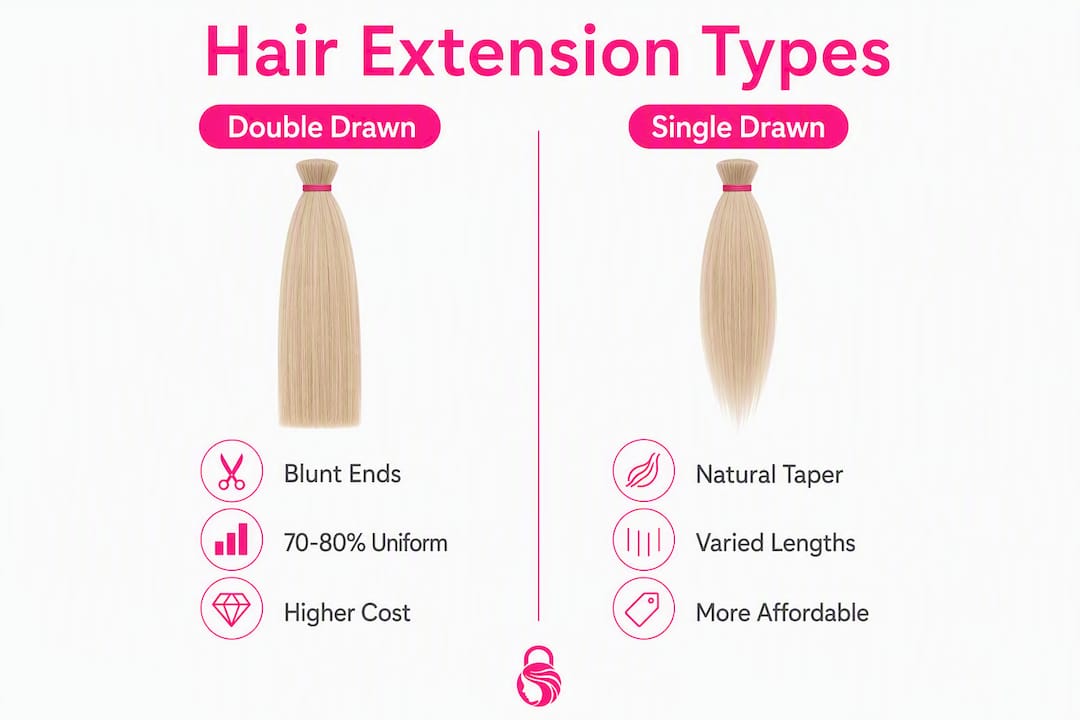 Hair Extension Types

Double Drawn

Blunt Ends

70-80% Uniform

Higher Cost

Single Drawn

Natural Taper

Varied Lengths

More Affordable